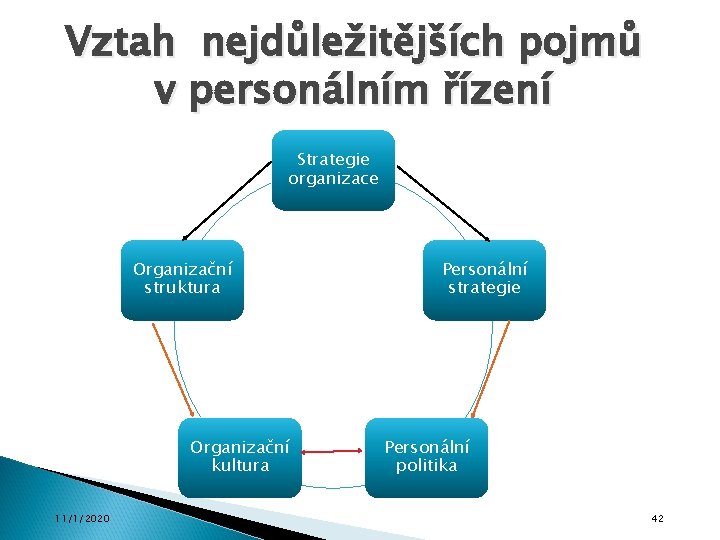 Vztah nejdůležitějších pojmů v personálním řízení

Strategie organizace

Organizační struktura

Personální strategie

Organizační kultura

Personální politika

11/1/2020

42